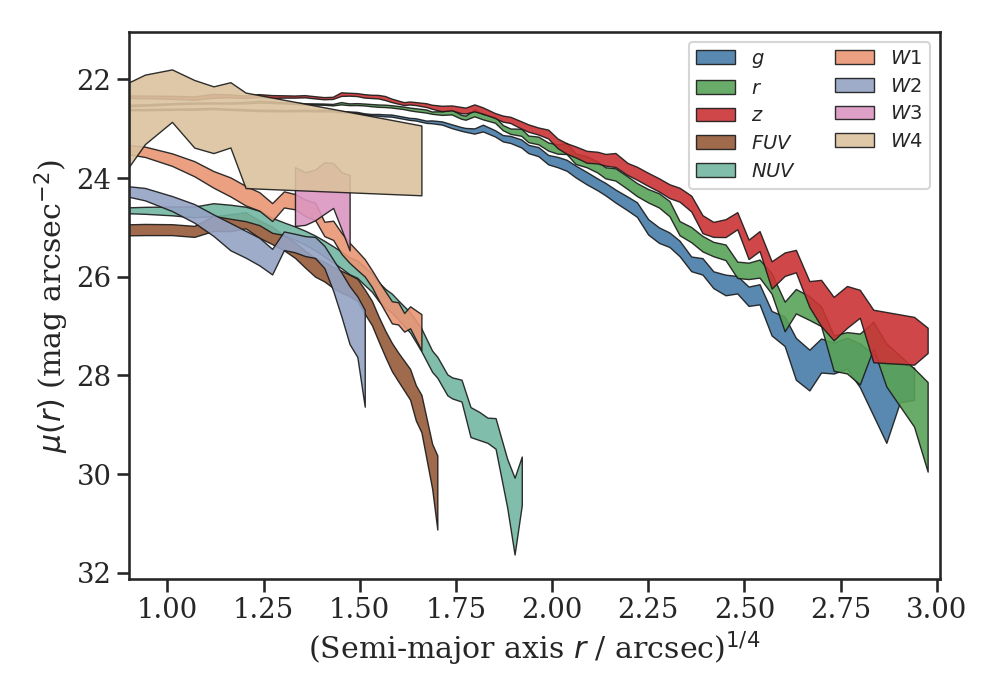 $g$
$r$
$z$
$FUV$
$NUV$
$W1$
$W2$
$W3$
$W4$

22
24
26
28
30
32

$\mu(r)$ (mag arcsec$^{-2}$)

1.00 1.25 1.50 1.75 2.00 2.25 2.50 2.75 3.00

(Semi-major axis $r$ / arcsec)$^{1/4}$